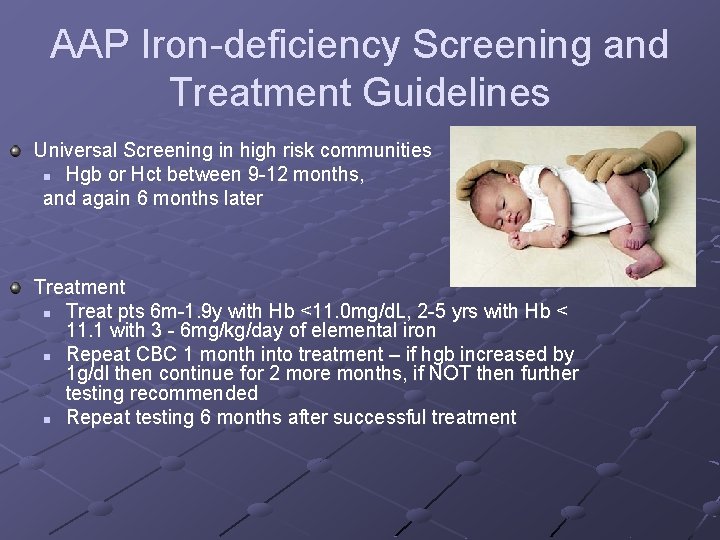 AAP Iron-deficiency Screening and Treatment Guidelines

Universal Screening in high risk communities
Hgb or Hct between 9-12 months, and again 6 months later

Treatment
Treat pts 6m-1.9y with Hb <11.0mg/dL, 2-5 yrs with Hb < 11.1 with 3 - 6mg/kg/day of elemental iron
Repeat CBC 1 month into treatment – if hgb increased by 1g/dl then continue for 2 more months, if NOT then further testing recommended
Repeat testing 6 months after successful treatment